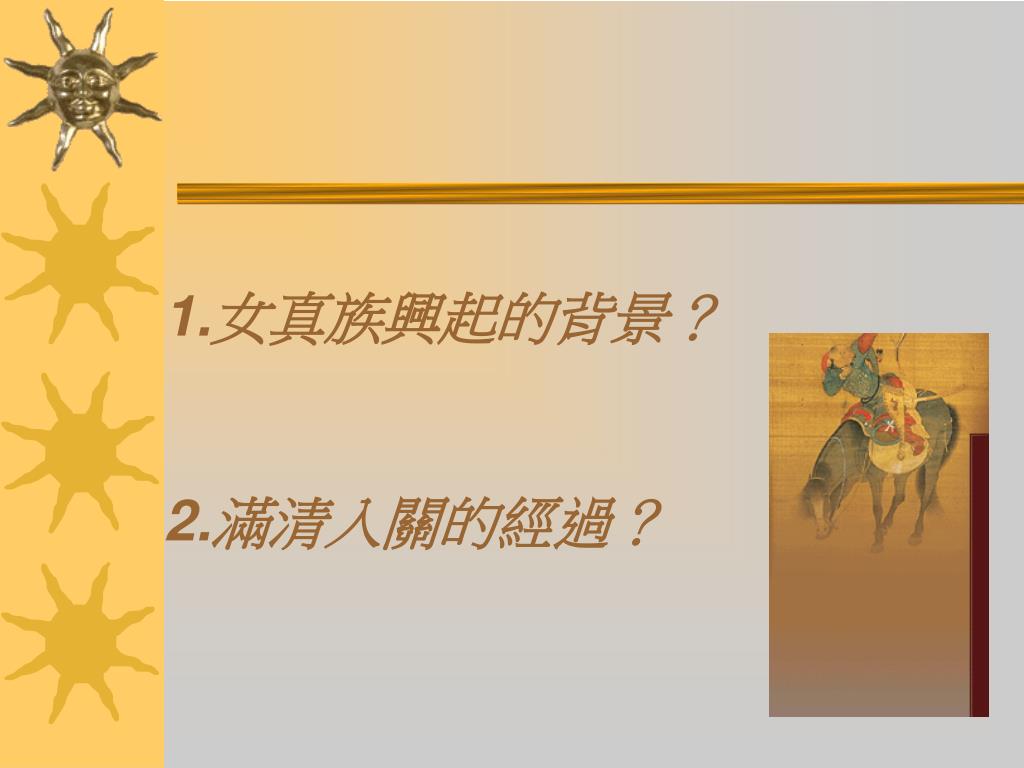 1.女真族興起的背景？

2.滿清入關的經過？